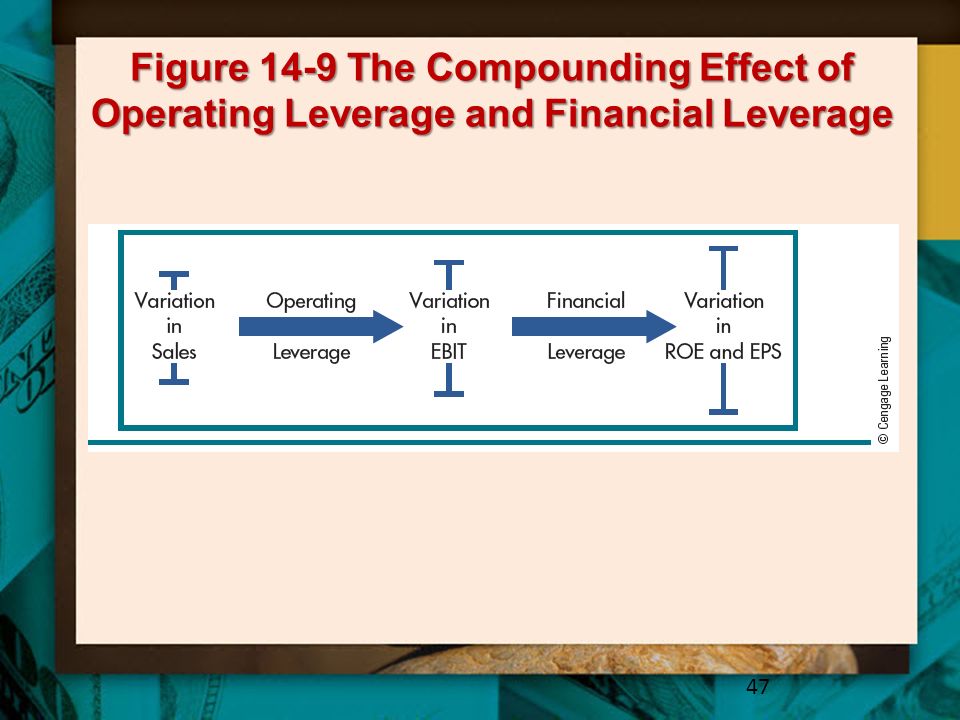 Figure 14-9 The Compounding Effect of Operating Leverage and Financial Leverage

Variation in Sales

Operating Leverage

Variation in EBIT

Financial Leverage

Variation in ROE and EPS

© Cengage Learning

47